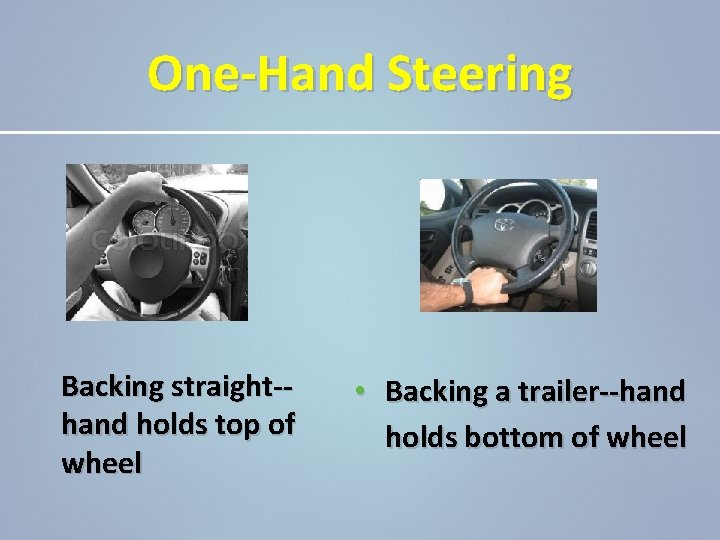 One-Hand Steering

Backing straight--hand holds top of wheel

• Backing a trailer--hand holds bottom of wheel